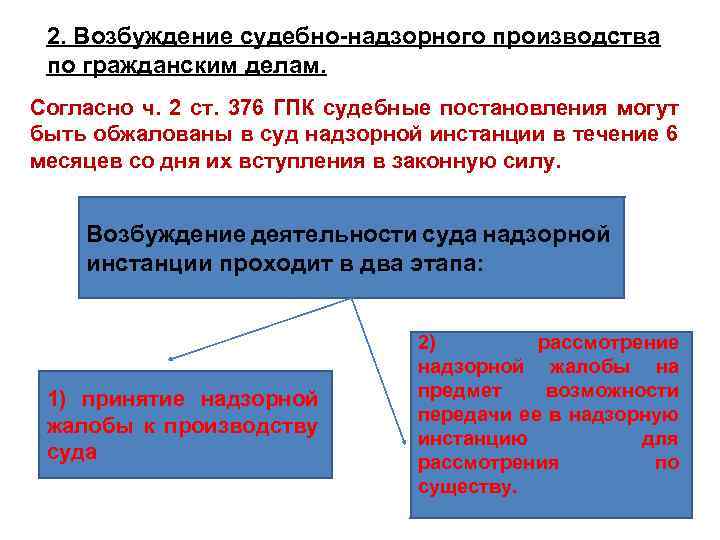 2. Возбуждение судебно-надзорного производства по гражданским делам.

Согласно ч. 2 ст. 376 ГПК судебные постановления могут быть обжалованы в суд надзорной инстанции в течение 6 месяцев со дня их вступления в законную силу.

Возбуждение деятельности суда надзорной инстанции проходит в два этапа:

1) принятие надзорной жалобы к производству суда

2) рассмотрение надзорной жалобы на предмет возможности передачи ее в надзорную инстанцию для рассмотрения по существу.